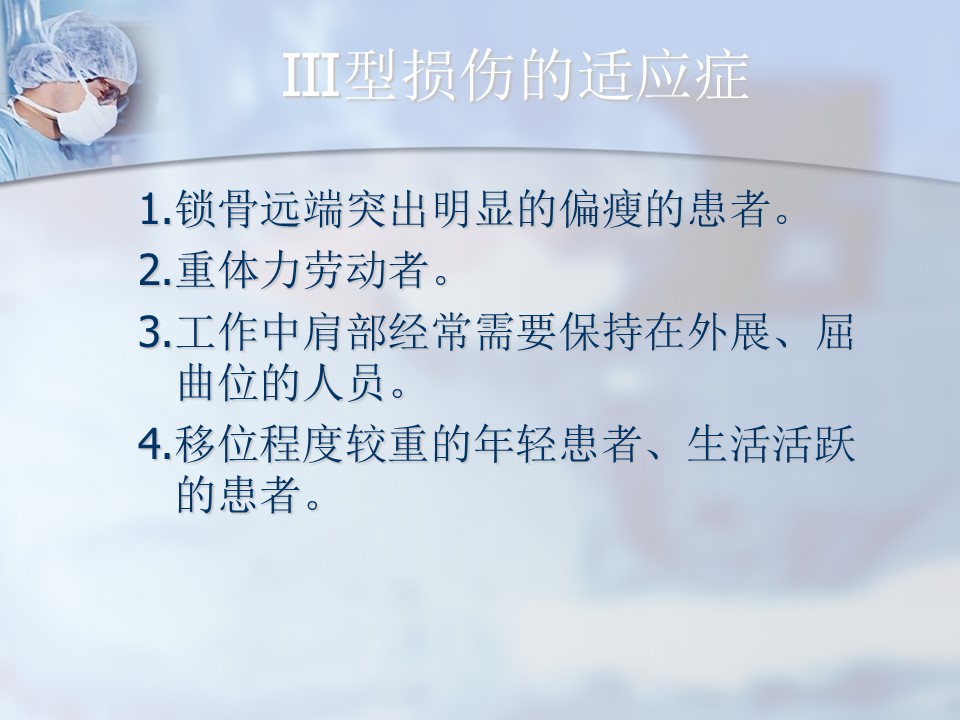 III型损伤的适应症

1.锁骨远端突出明显的偏瘦的患者。

2.重体力劳动者。

3.工作中肩部经常需要保持在外展、屈曲位的人员。

4.移位程度较重的年轻患者、生活活跃的患者。